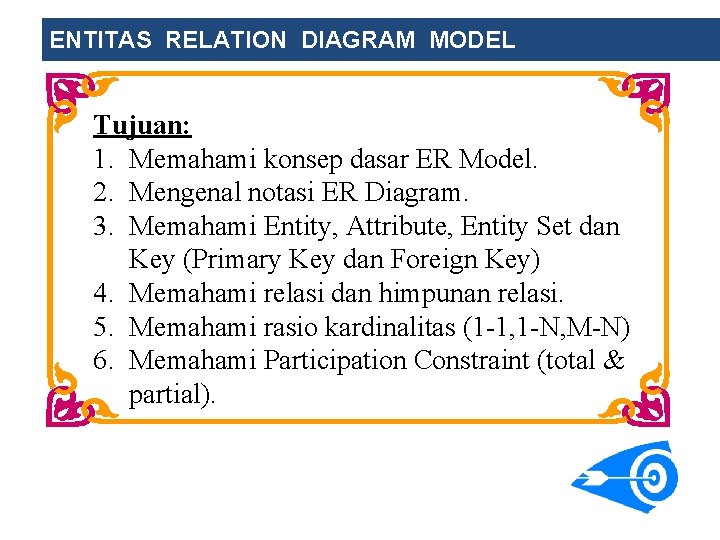 ENTITAS RELATION DIAGRAM MODEL

Tujuan:
1. Memahami konsep dasar ER Model.
2. Mengenal notasi ER Diagram.
3. Memahami Entity, Attribute, Entity Set dan Key (Primary Key dan Foreign Key)
4. Memahami relasi dan himpunan relasi.
5. Memahami rasio kardinalitas (1-1,1-N,M-N)
6. Memahami Participation Constraint (total & partial).